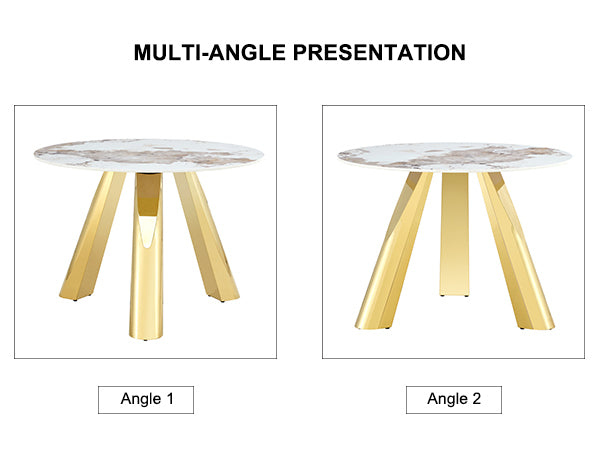 MULTI-ANGLE PRESENTATION

Angle 1

Angle 2